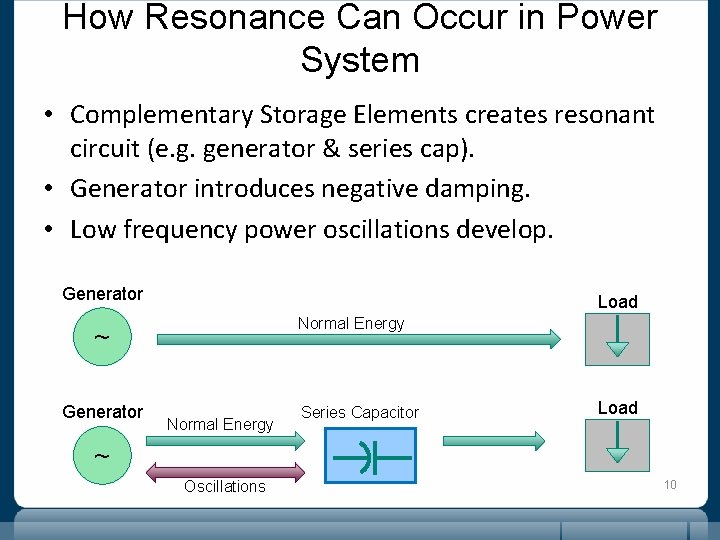 How Resonance Can Occur in Power System

• Complementary Storage Elements creates resonant circuit (e.g. generator & series cap).
• Generator introduces negative damping.
• Low frequency power oscillations develop.

Generator
~
Normal Energy
Load

Generator
~
Normal Energy
Oscillations
Series Capacitor
Load

10